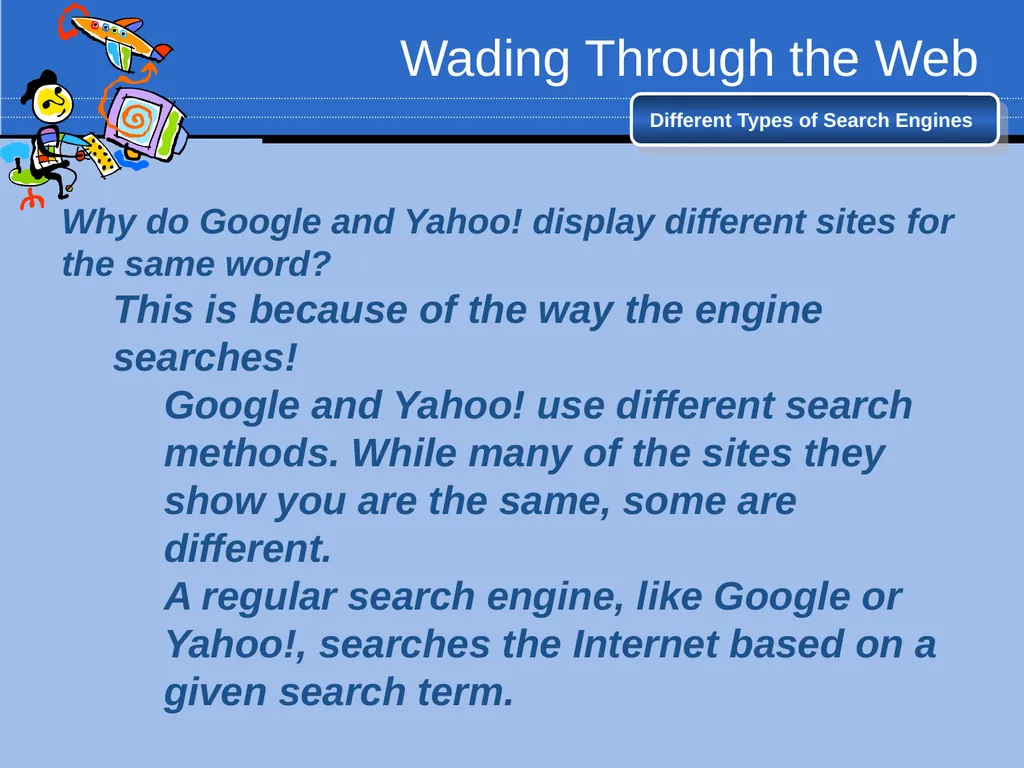 Wading Through the Web

Different Types of Search Engines

Why do Google and Yahoo! display different sites for the same word?

This is because of the way the engine searches!

Google and Yahoo! use different search methods. While many of the sites they show you are the same, some are different.

A regular search engine, like Google or Yahoo!, searches the Internet based on a given search term.